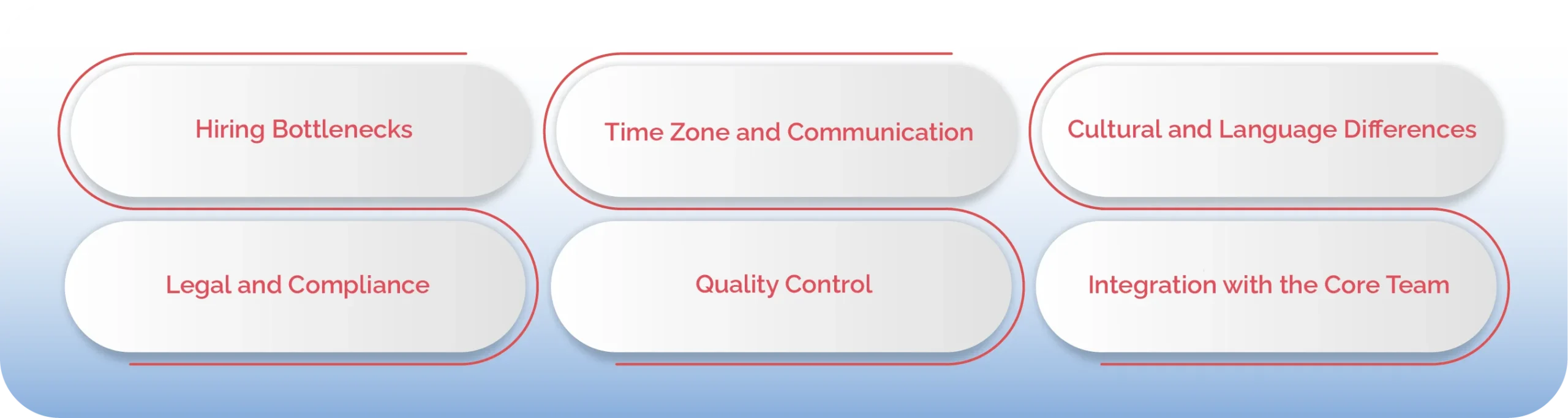 Hiring Bottlenecks

Time Zone and Communication

Cultural and Language Differences

Legal and Compliance

Quality Control

Integration with the Core Team